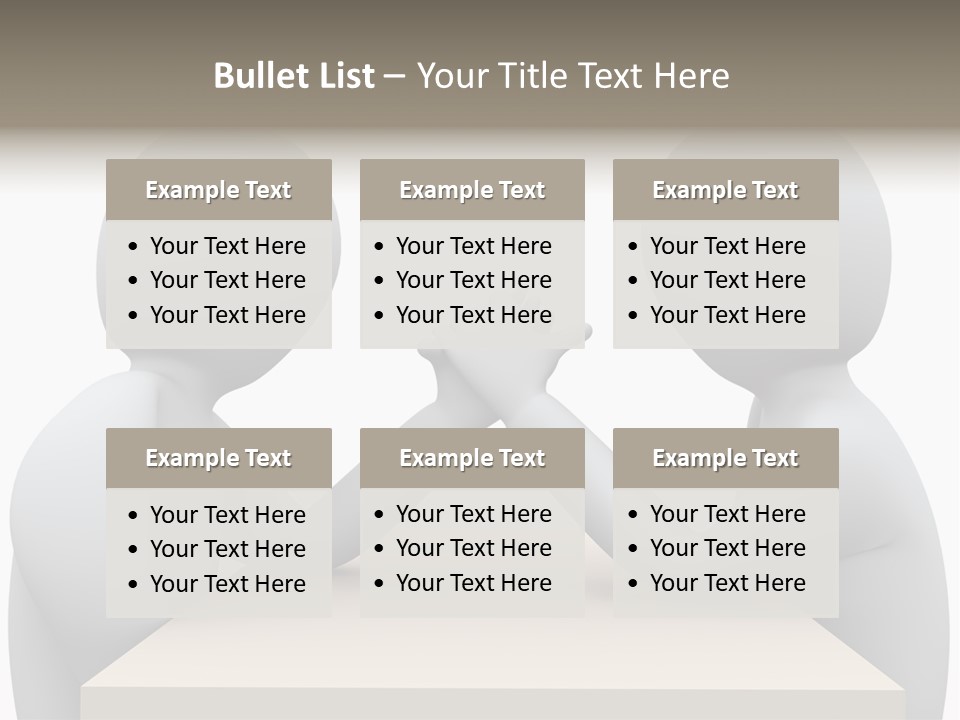 Bullet List – Your Title Text Here

Example Text
• Your Text Here
• Your Text Here
• Your Text Here

Example Text
• Your Text Here
• Your Text Here
• Your Text Here

Example Text
• Your Text Here
• Your Text Here
• Your Text Here

Example Text
• Your Text Here
• Your Text Here
• Your Text Here

Example Text
• Your Text Here
• Your Text Here
• Your Text Here

Example Text
• Your Text Here
• Your Text Here
• Your Text Here